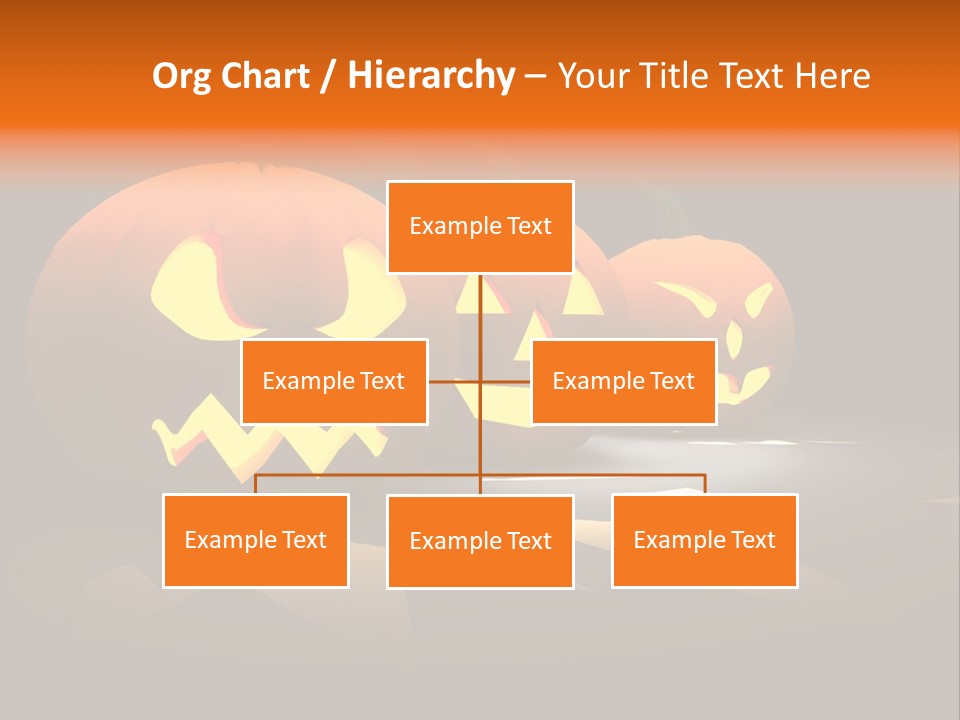 Org Chart / Hierarchy – Your Title Text Here

Example Text

Example Text

Example Text

Example Text

Example Text

Example Text